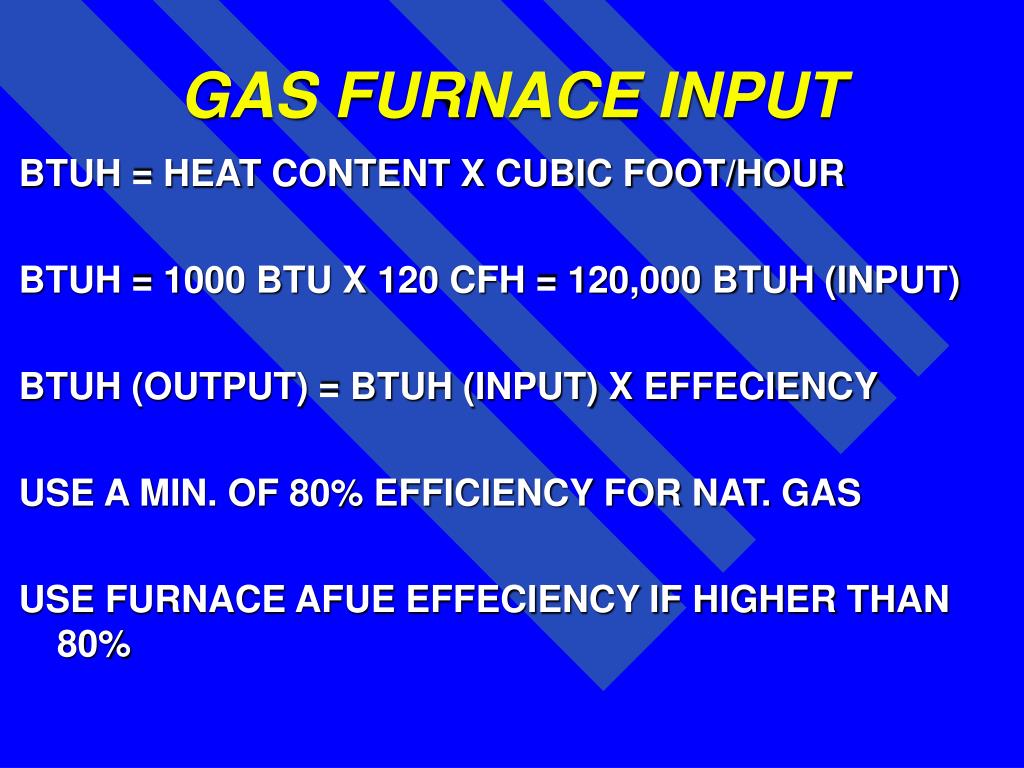 GAS FURNACE INPUT

BTUH = HEAT CONTENT X CUBIC FOOT/HOUR

BTUH = 1000 BTU X 120 CFH = 120,000 BTUH (INPUT)

BTUH (OUTPUT) = BTUH (INPUT) X EFFECIENCY

USE A MIN. OF 80% EFFICIENCY FOR NAT. GAS

USE FURNACE AFUE EFFECIENCY IF HIGHER THAN 80%